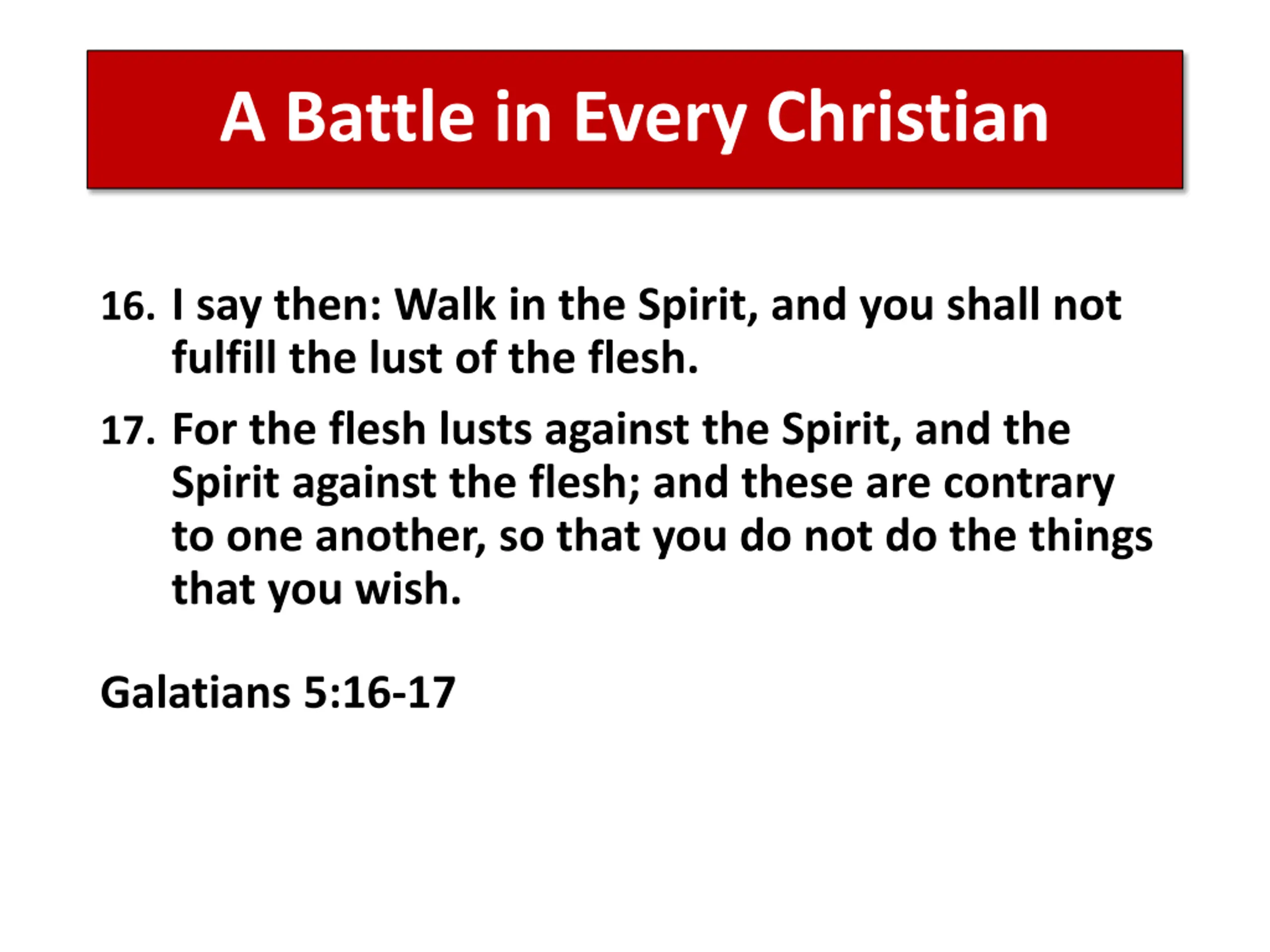 A Battle in Every Christian

16. I say then: Walk in the Spirit, and you shall not fulfill the lust of the flesh.

17. For the flesh lusts against the Spirit, and the Spirit against the flesh; and these are contrary to one another, so that you do not do the things that you wish.

Galatians 5:16-17